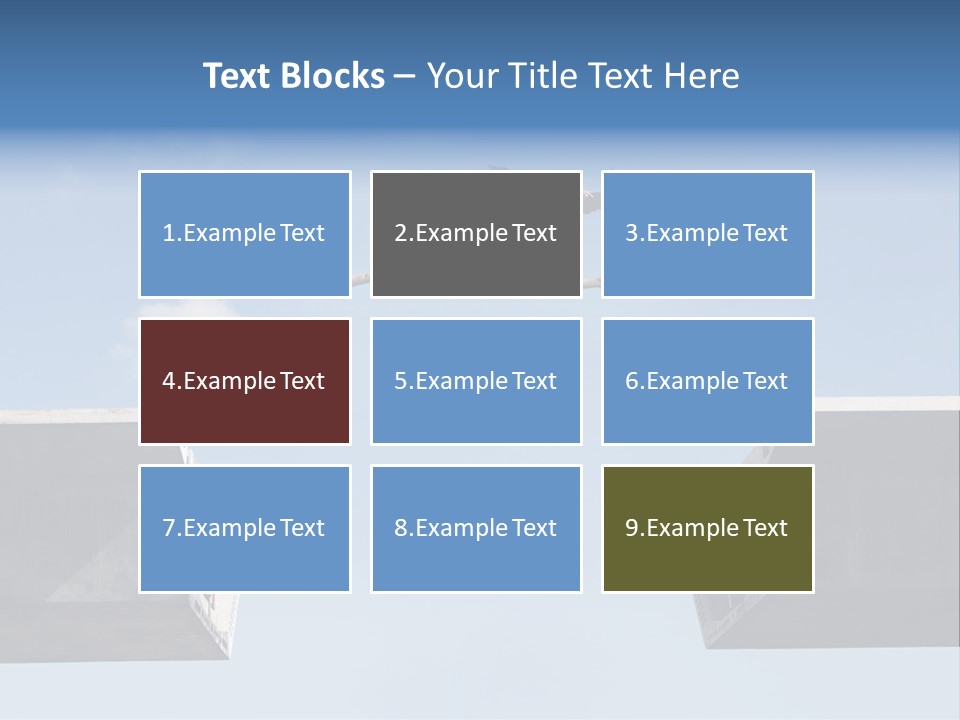 Text Blocks – Your Title Text Here

1.Example Text

2.Example Text

3.Example Text

4.Example Text

5.Example Text

6.Example Text

7.Example Text

8.Example Text

9.Example Text